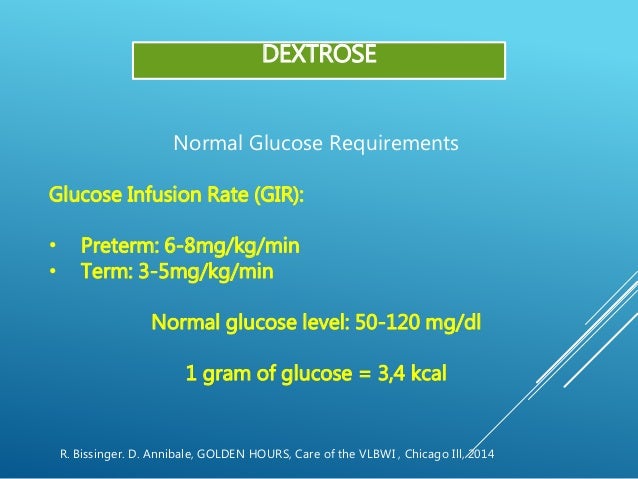 DEXTROSE

Normal Glucose Requirements

Glucose Infusion Rate (GIR):

• Preterm: 6-8mg/kg/min
• Term: 3-5mg/kg/min

Normal glucose level: 50-120 mg/dl

1 gram of glucose = 3,4 kcal

R. Bissinger. D. Annibale, GOLDEN HOURS, Care of the VLBWI , Chicago Ill, 2014